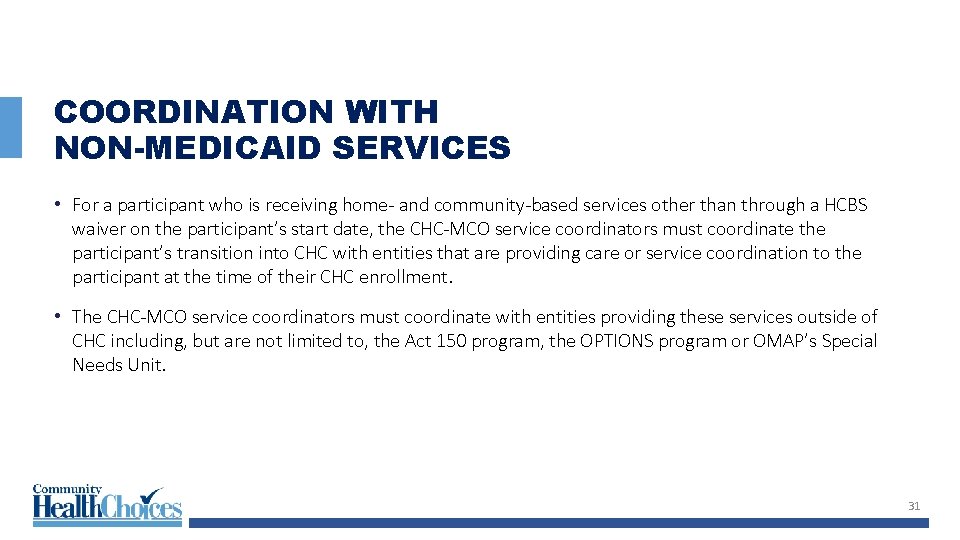 COORDINATION WITH NON-MEDICAID SERVICES

• For a participant who is receiving home- and community-based services other than through a HCBS waiver on the participant's start date, the CHC-MCO service coordinators must coordinate the participant's transition into CHC with entities that are providing care or service coordination to the participant at the time of their CHC enrollment.

• The CHC-MCO service coordinators must coordinate with entities providing these services outside of CHC including, but are not limited to, the Act 150 program, the OPTIONS program or OMAP's Special Needs Unit.

Community HealthChoices

31